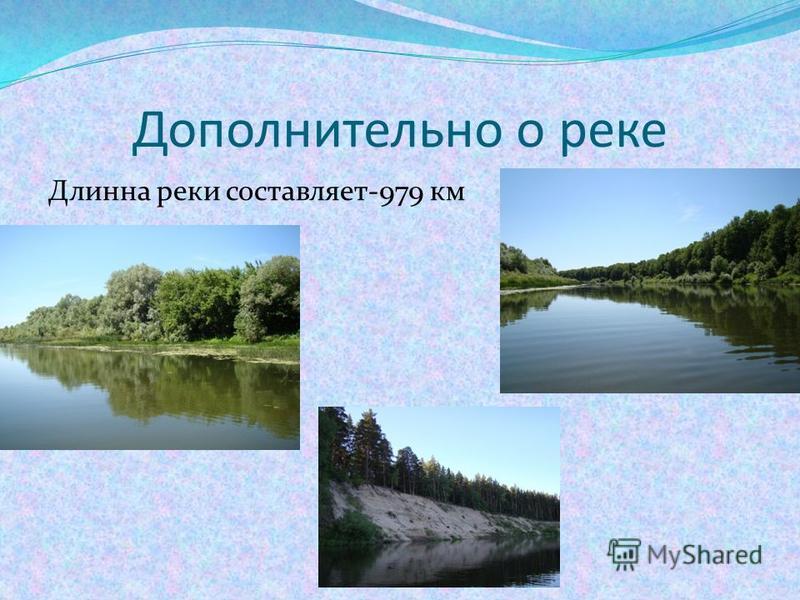 Дополнительно о реке

Длинна реки составляет-979 км

MyShared